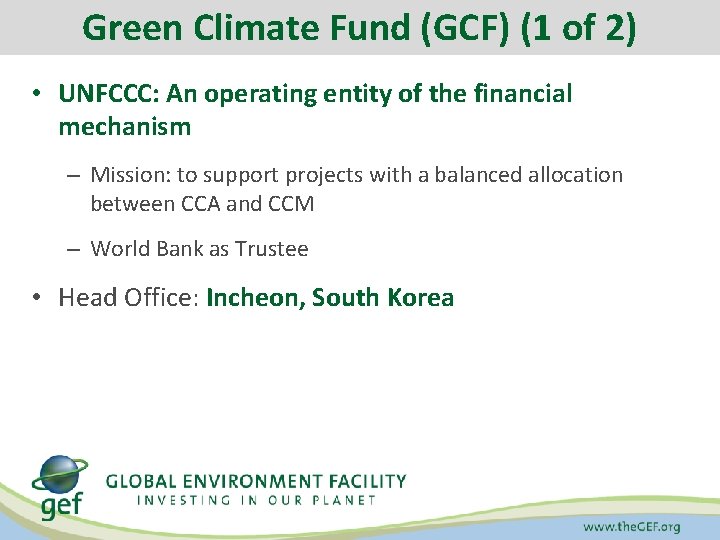 Green Climate Fund (GCF) (1 of 2)

• UNFCCC: An operating entity of the financial mechanism

– Mission: to support projects with a balanced allocation between CCA and CCM

– World Bank as Trustee

• Head Office: Incheon, South Korea

gef

GLOBAL ENVIRONMENT FACILITY
INVESTING IN OUR PLANET

www.theGEF.org